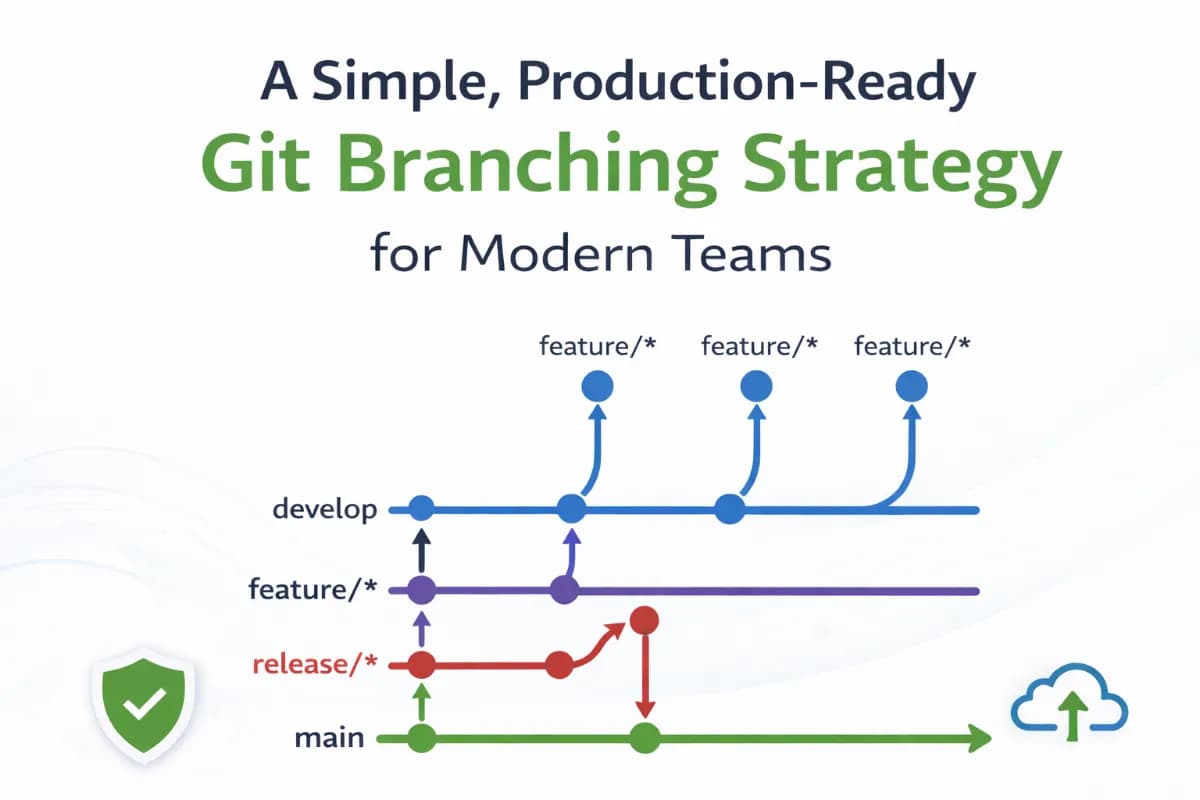 A Simple, Production-Ready
Git Branching Strategy
for Modern Teams

feature/* feature/* feature/*

develop

feature/*

release/*

main